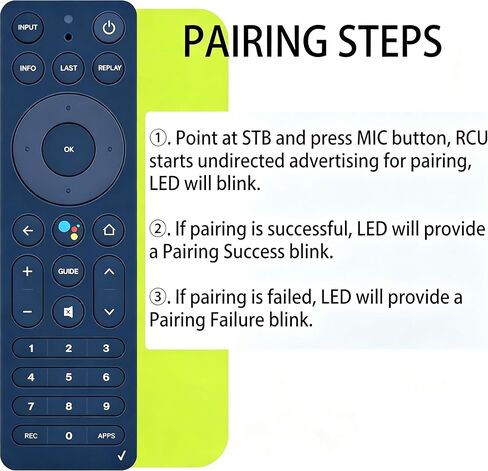 INPUT
INFO
LAST
REPLAY
OK
GUIDE
1
2
3
4
5
6
7
8
9
REC
0
APPS

PAIRING STEPS

①. Point at STB and press MIC button, RCU starts undirected advertising for pairing, LED will blink.

②. If pairing is successful, LED will provide a Pairing Success blink.

③. If pairing is failed, LED will provide a Pairing Failure blink.